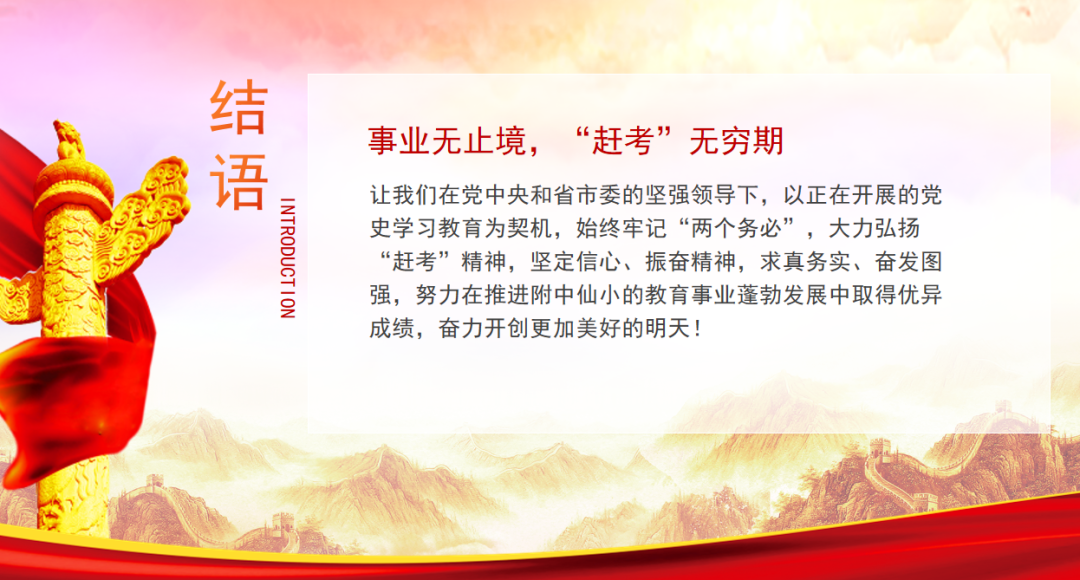 结语

INTRODUCTION

事业无止境，“赶考”无穷期

让我们在党中央和省市委的坚强领导下，以正在开展的党史学习教育为契机，始终牢记“两个务必”，大力弘扬“赶考”精神，坚定信心、振奋精神，求真务实、奋发图强，努力在推进附中仙小的教育事业蓬勃发展中取得优异成绩，奋力开创更加美好的明天！